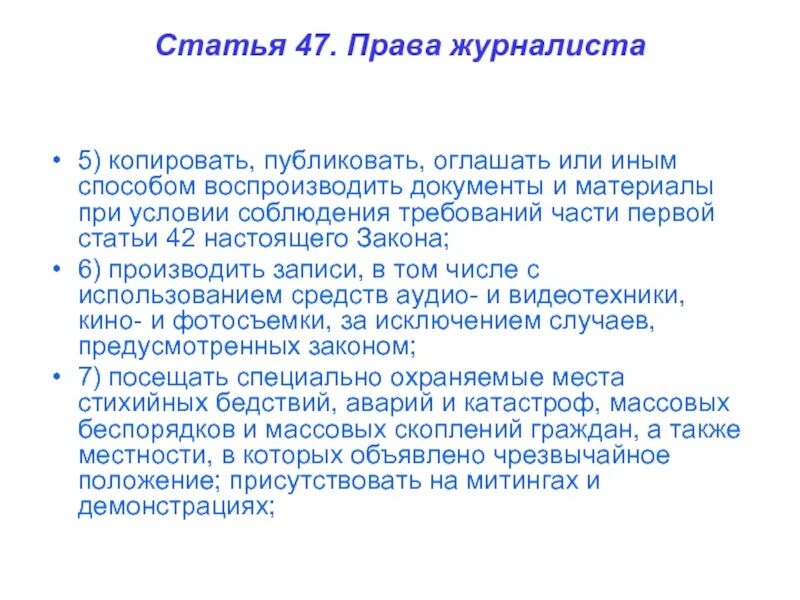 Статья 47. Права журналиста

• 5) копировать, публиковать, оглашать или иным способом воспроизводить документы и материалы при условии соблюдения требований части первой статьи 42 настоящего Закона;
• 6) производить записи, в том числе с использованием средств аудио- и видеотехники, кино- и фотосъемки, за исключением случаев, предусмотренных законом;
• 7) посещать специально охраняемые места стихийных бедствий, аварий и катастроф, массовых беспорядков и массовых скоплений граждан, а также местности, в которых объявлено чрезвычайное положение; присутствовать на митингах и демонстрациях;